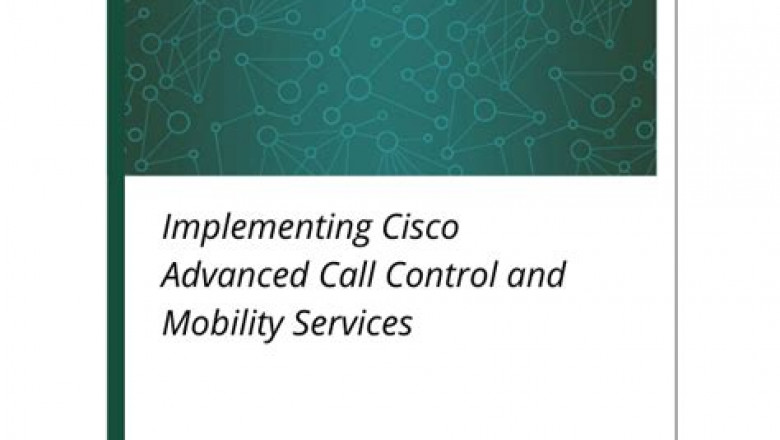 Implementing Cisco Advanced Call Control and Mobility Services